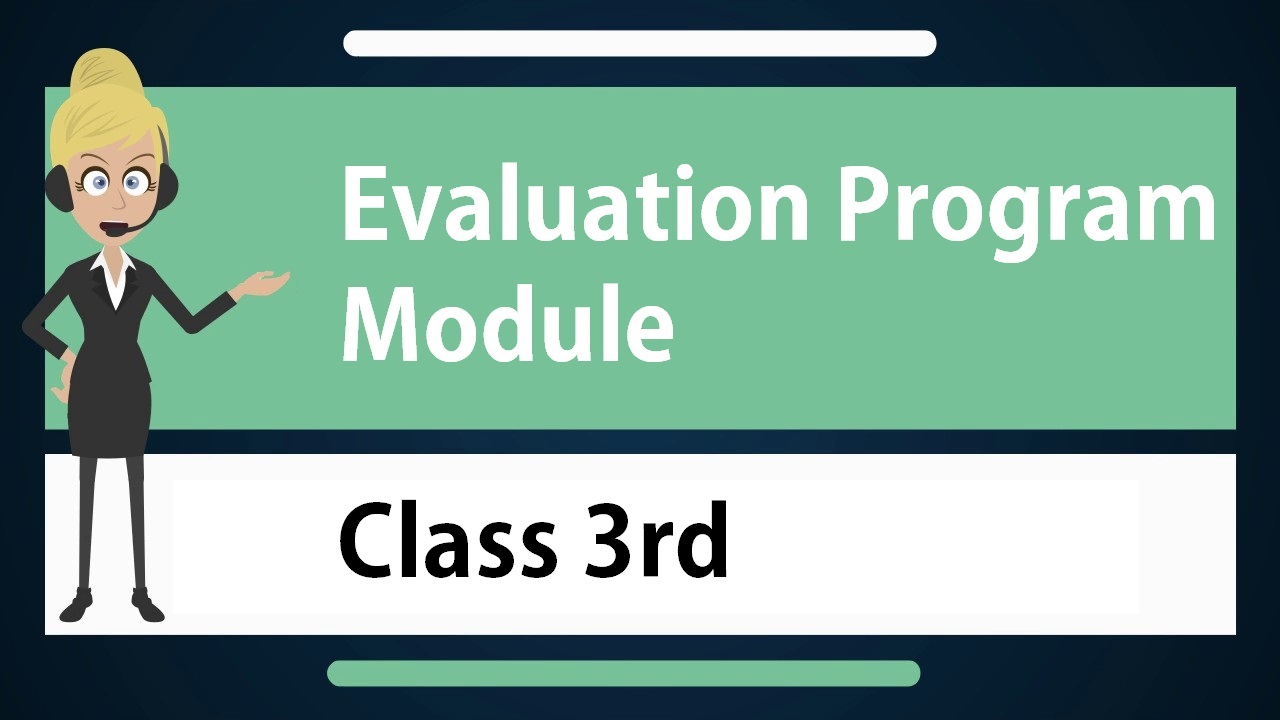 Evaluation Program Module

Class 3rd